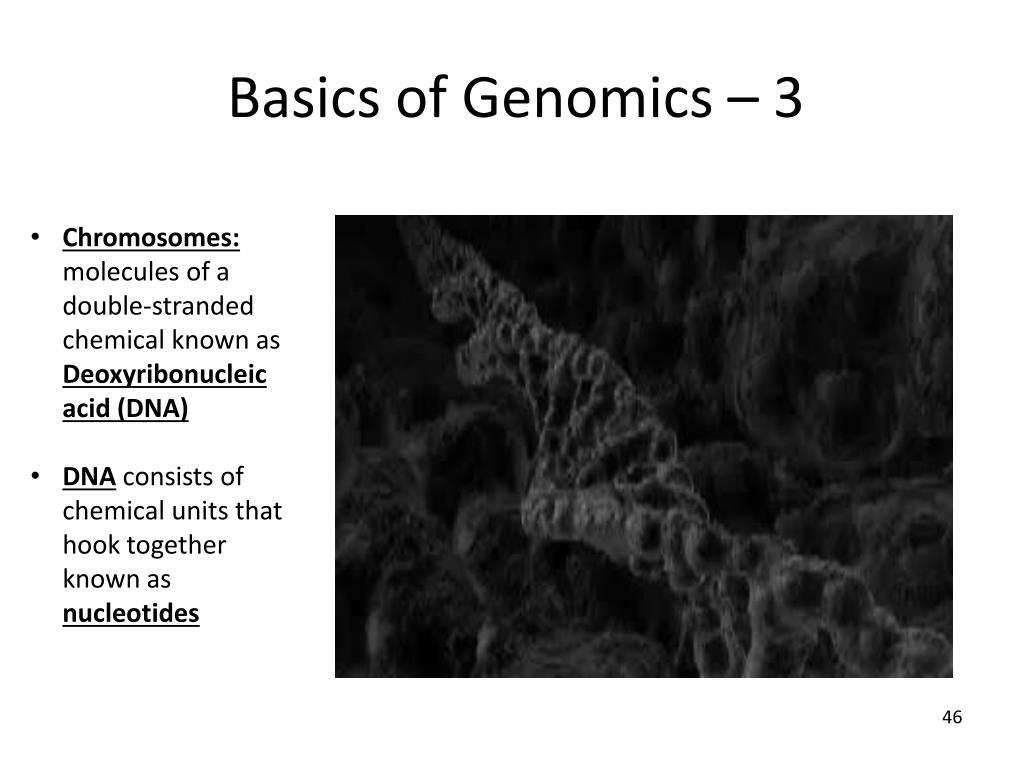 Basics of Genomics – 3

• Chromosomes: molecules of a double-stranded chemical known as Deoxyribonucleic acid (DNA)

• DNA consists of chemical units that hook together known as nucleotides

46